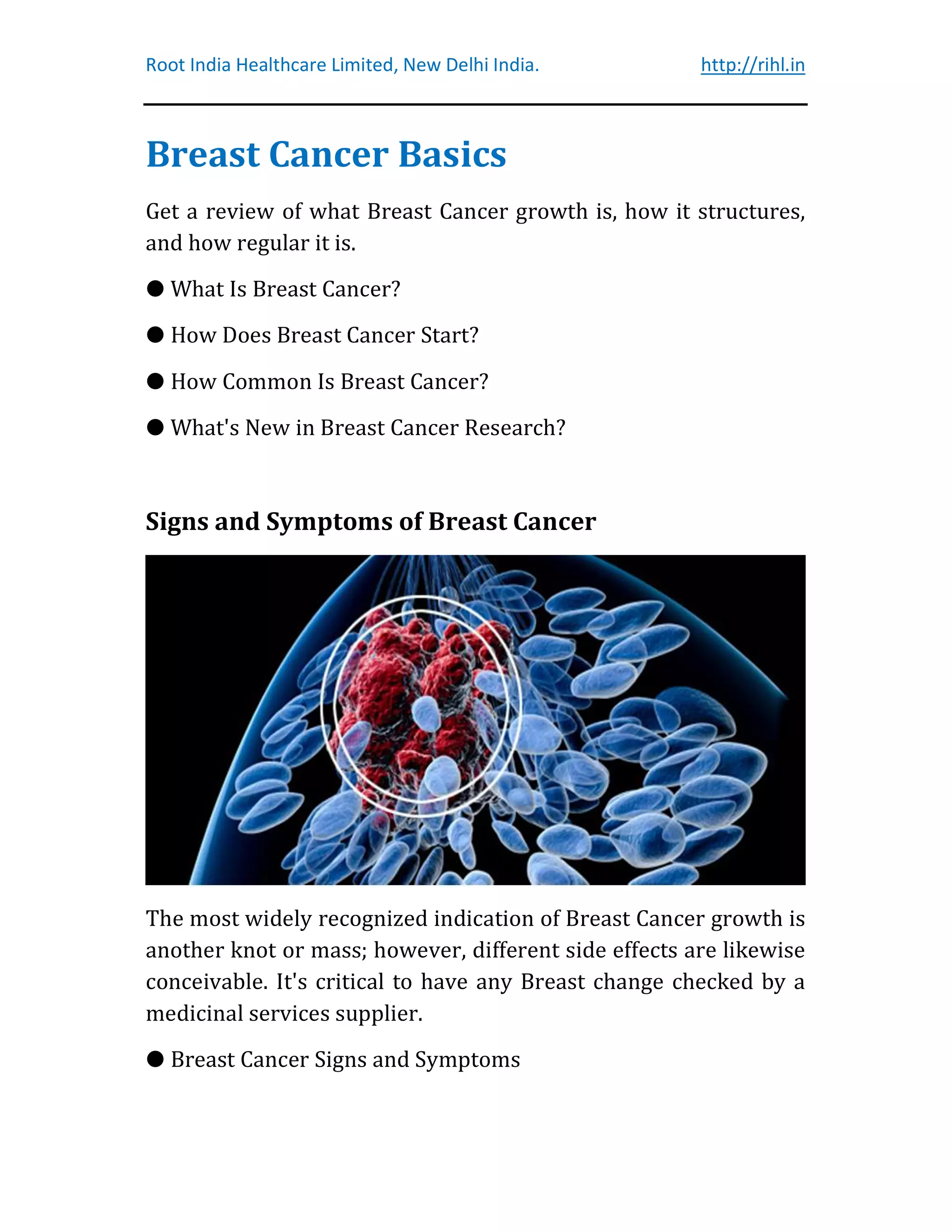 Root India Healthcare Limited, New Delhi India. http://rihl.in

Breast Cancer Basics

Get a review of what Breast Cancer growth is, how it structures, and how regular it is.

● What Is Breast Cancer?

● How Does Breast Cancer Start?

● How Common Is Breast Cancer?

● What's New in Breast Cancer Research?

Signs and Symptoms of Breast Cancer

The most widely recognized indication of Breast Cancer growth is another knot or mass; however, different side effects are likewise conceivable. It's critical to have any Breast change checked by a medicinal services supplier.

● Breast Cancer Signs and Symptoms